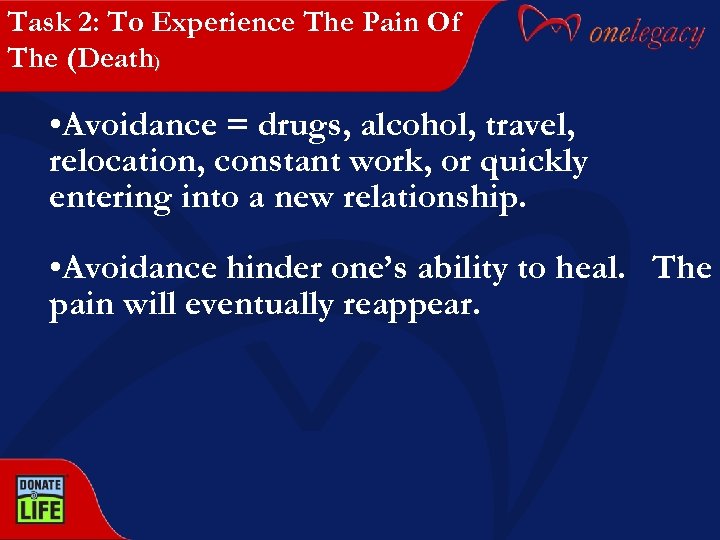 Task 2: To Experience The Pain Of The (Death)

onelegacy

•Avoidance = drugs, alcohol, travel, relocation, constant work, or quickly entering into a new relationship.

•Avoidance hinder one's ability to heal. The pain will eventually reappear.

DONATE LIFE